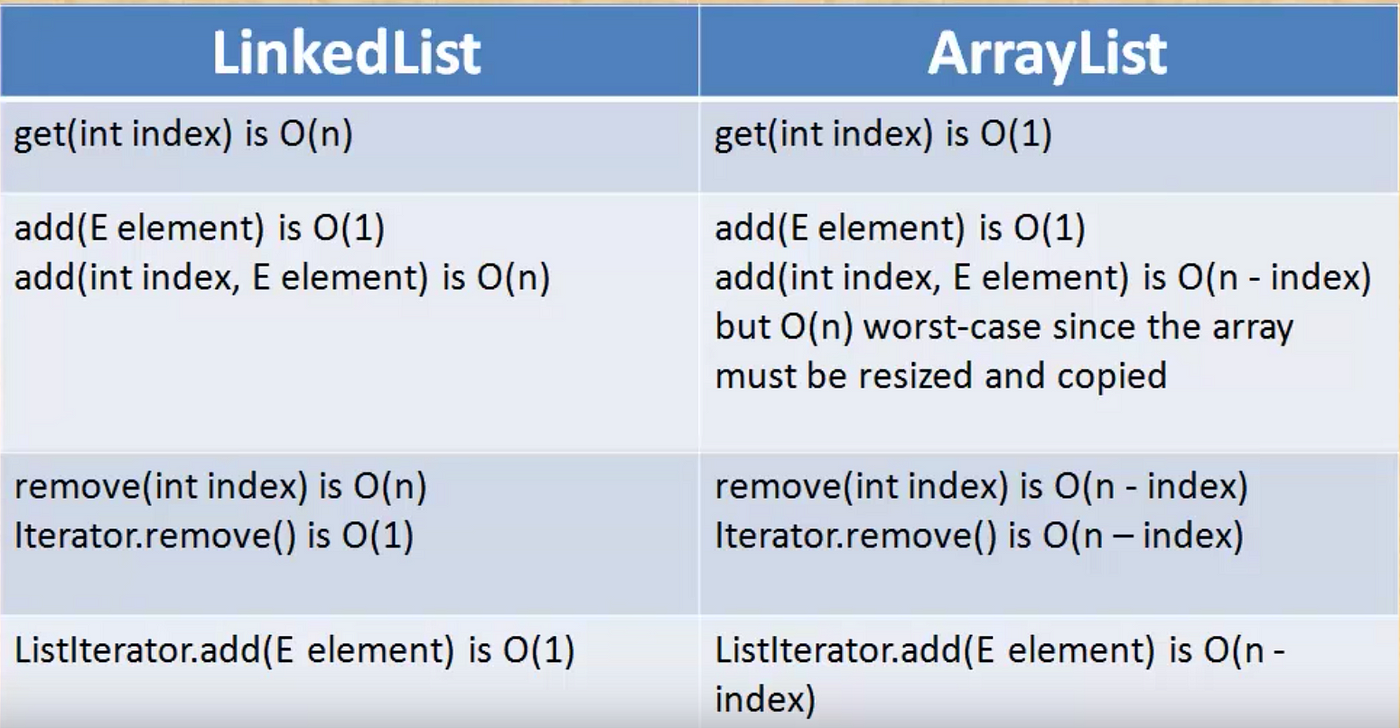 | LinkedList | ArrayList |
|---|---|
| get(int index) is O(n) | get(int index) is O(1) |
| add(E element) is O(1) add(int index, E element) is O(n) | add(E element) is O(1) add(int index, E element) is O(n - index) but O(n) worst-case since the array must be resized and copied |
| remove(int index) is O(n) Iterator.remove() is O(1) | remove(int index) is O(n - index) Iterator.remove() is O(n – index) |
| ListIterator.add(E element) is O(1) | ListIterator.add(E element) is O(n - index) |